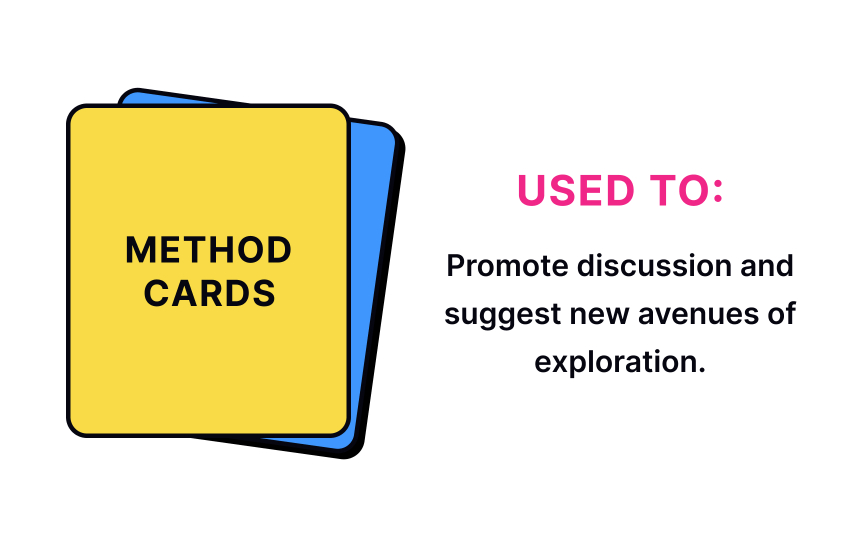 METHOD CARDS

USED TO:

Promote discussion and suggest new avenues of exploration.